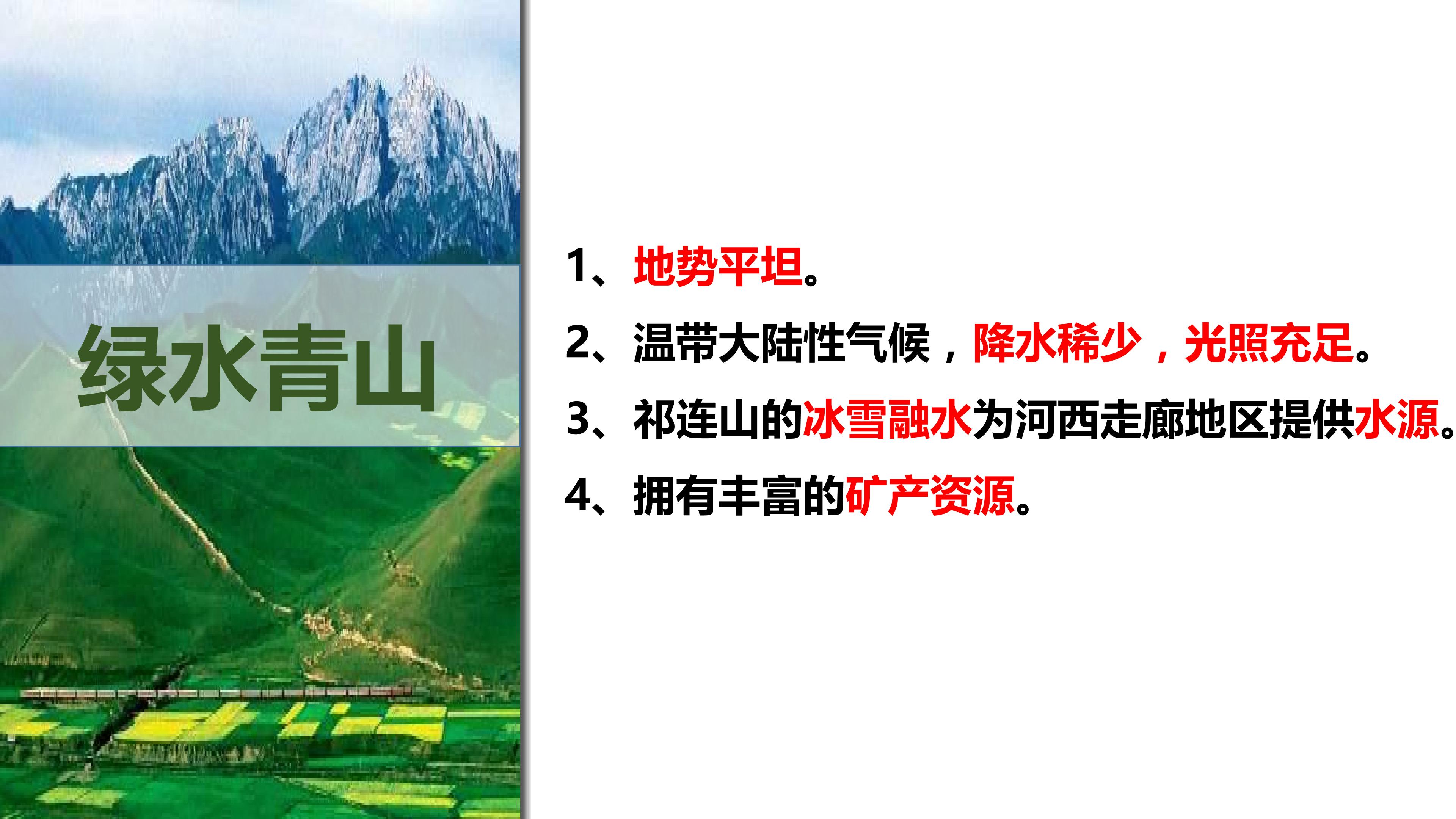 绿水青山

1、地势平坦。

2、温带大陆性气候，降水稀少，光照充足。

3、祁连山的冰雪融水为河西走廊地区提供水源。

4、拥有丰富的矿产资源。